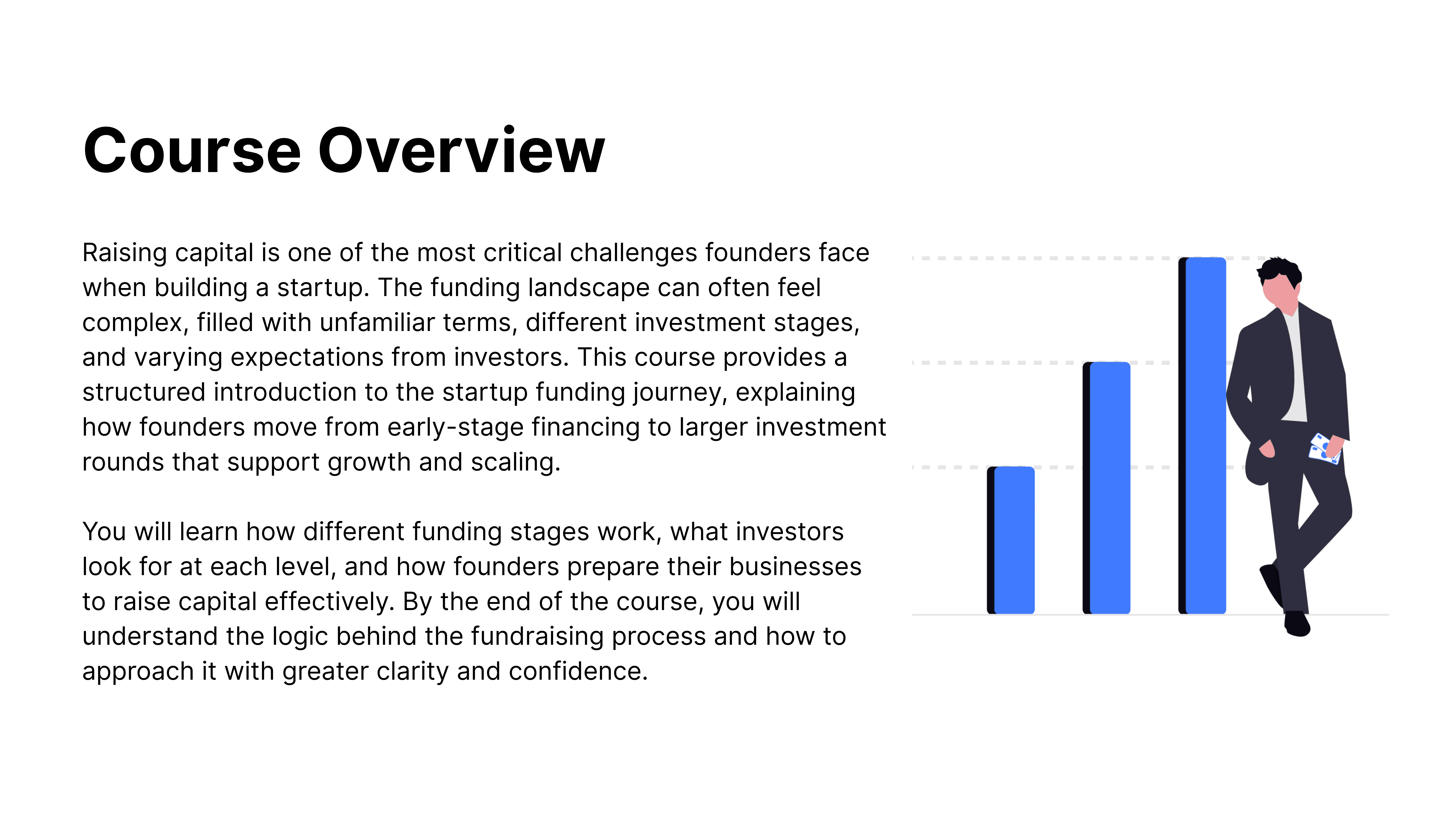 Course Overview

Raising capital is one of the most critical challenges founders face when building a startup. The funding landscape can often feel complex, filled with unfamiliar terms, different investment stages, and varying expectations from investors. This course provides a structured introduction to the startup funding journey, explaining how founders move from early-stage financing to larger investment rounds that support growth and scaling.

You will learn how different funding stages work, what investors look for at each level, and how founders prepare their businesses to raise capital effectively. By the end of the course, you will understand the logic behind the fundraising process and how to approach it with greater clarity and confidence.